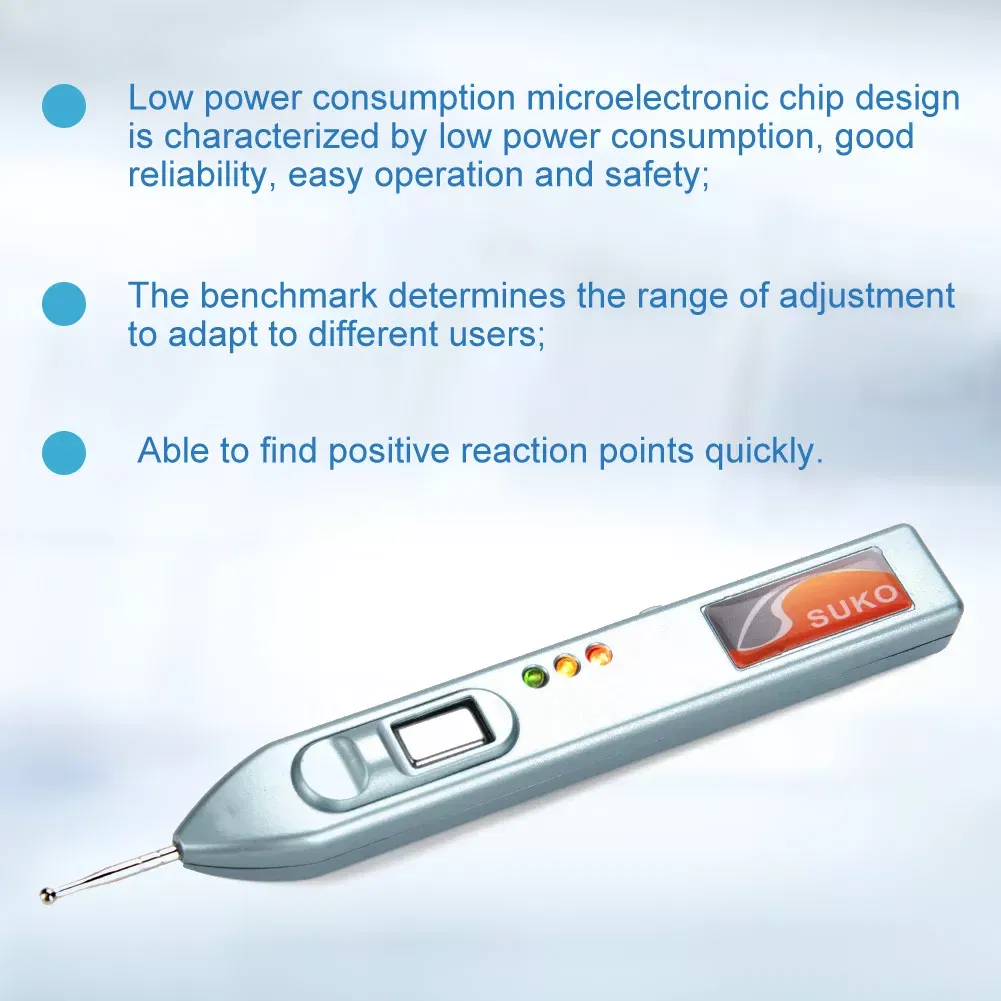 Low power consumption microelectronic chip design is characterized by low power consumption, good reliability, easy operation and safety;

The benchmark determines the range of adjustment to adapt to different users;

Able to find positive reaction points quickly.

SUKO